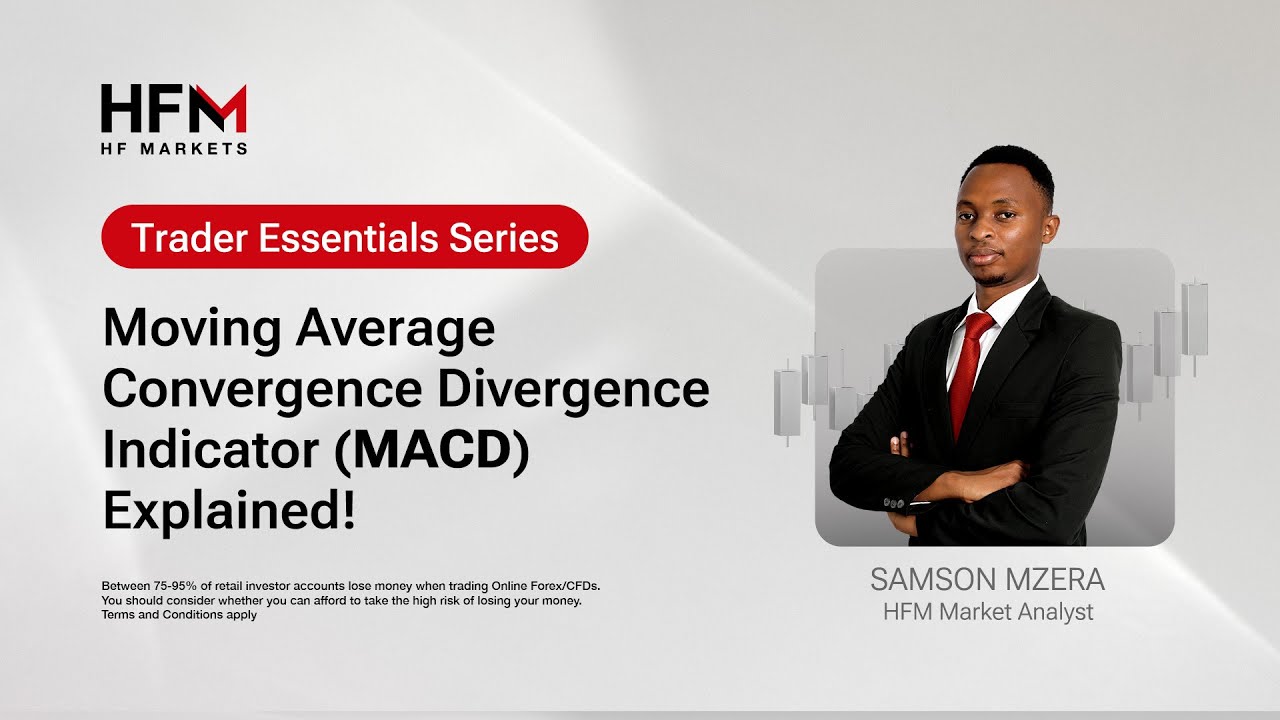 HFM
HF MARKETS

Trader Essentials Series

Moving Average Convergence Divergence Indicator (MACD) Explained!

Between 75-95% of retail investor accounts lose money when trading Online Forex/CFDs. You should consider whether you can afford to take the high risk of losing your money. Terms and Conditions apply

SAMSON MZERA
HFM Market Analyst